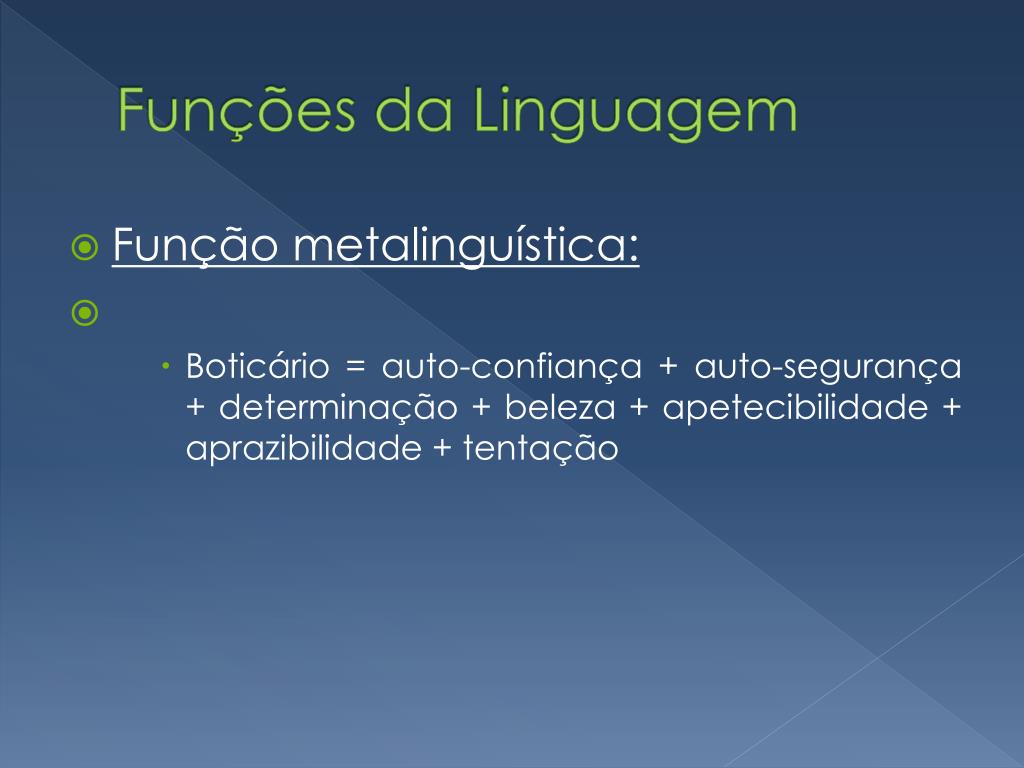 Funções da Linguagem

Função metalinguística:

Boticário = auto-confiança + auto-segurança + determinação + beleza + apetecibilidade + aprazibilidade + tentação